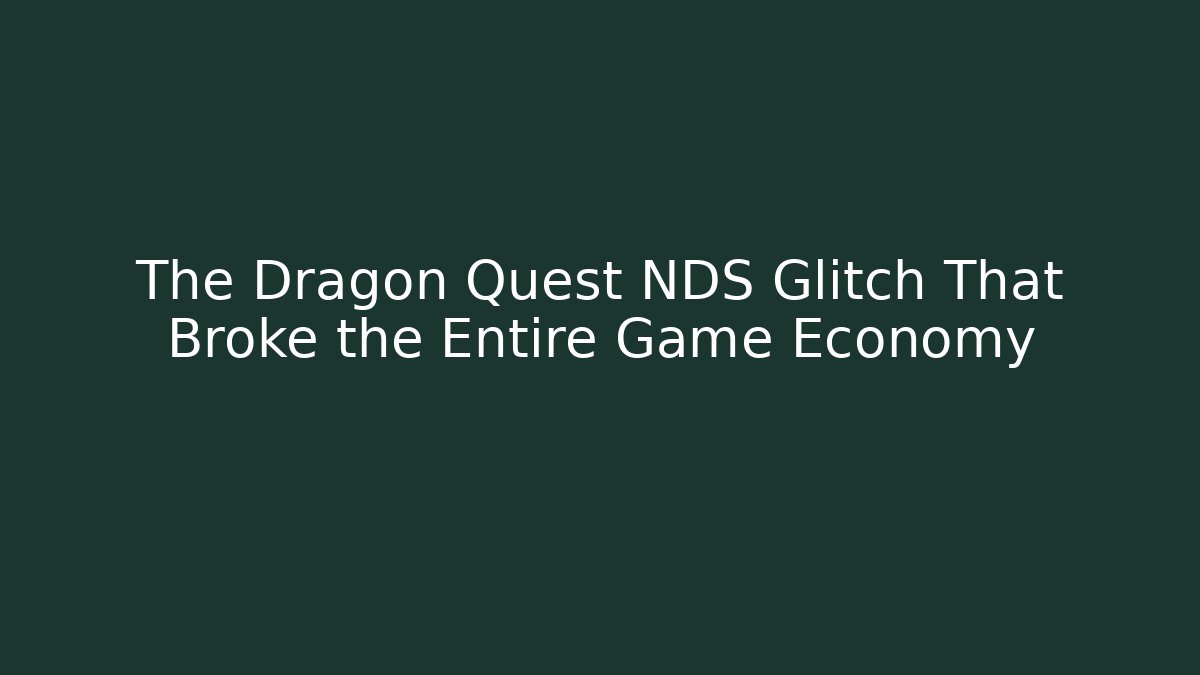 The Dragon Quest NDS Glitch That Broke the Entire Game Economy